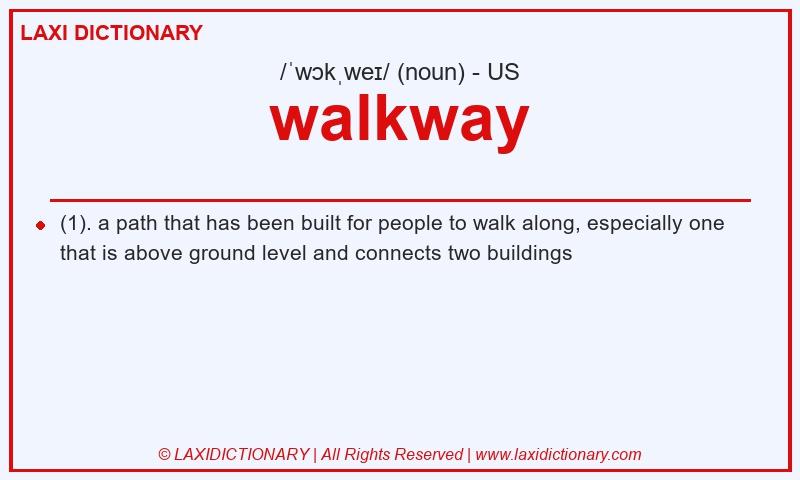 LAXI DICTIONARY

/ˈwɔkˌweɪ/ (noun) - US

walkway

(1). a path that has been built for people to walk along, especially one that is above ground level and connects two buildings

© LAXIDICTIONARY | All Rights Reserved | www.laxidictionary.com